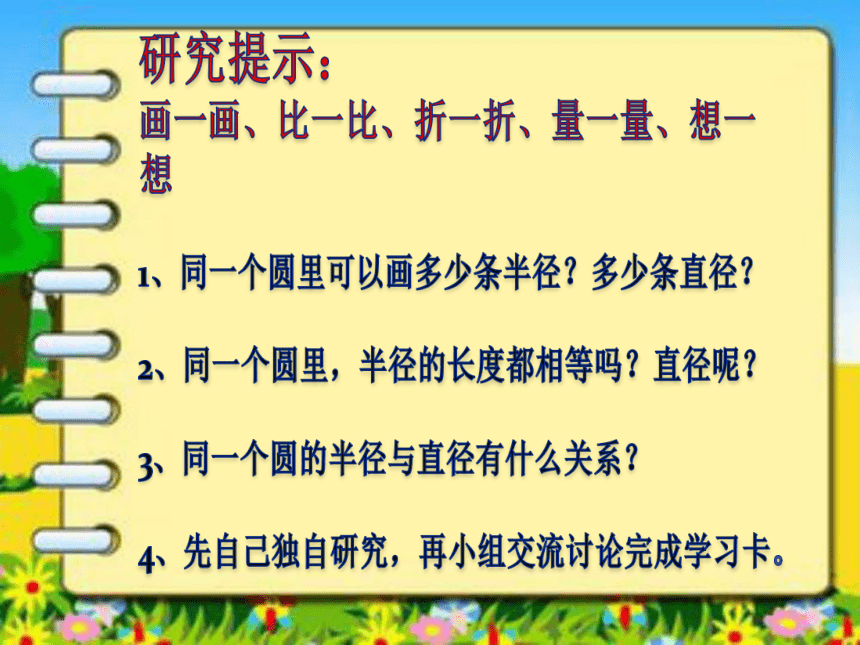 研究提示：
画一画、比一比、折一折、量一量、想一想

1、同一个圆里可以画多少条半径？多少条直径？

2、同一个圆里，半径的长度都相等吗？直径呢？

3、同一个圆的半径与直径有什么关系？

4、先自己独自研究，再小组交流讨论完成学习卡。